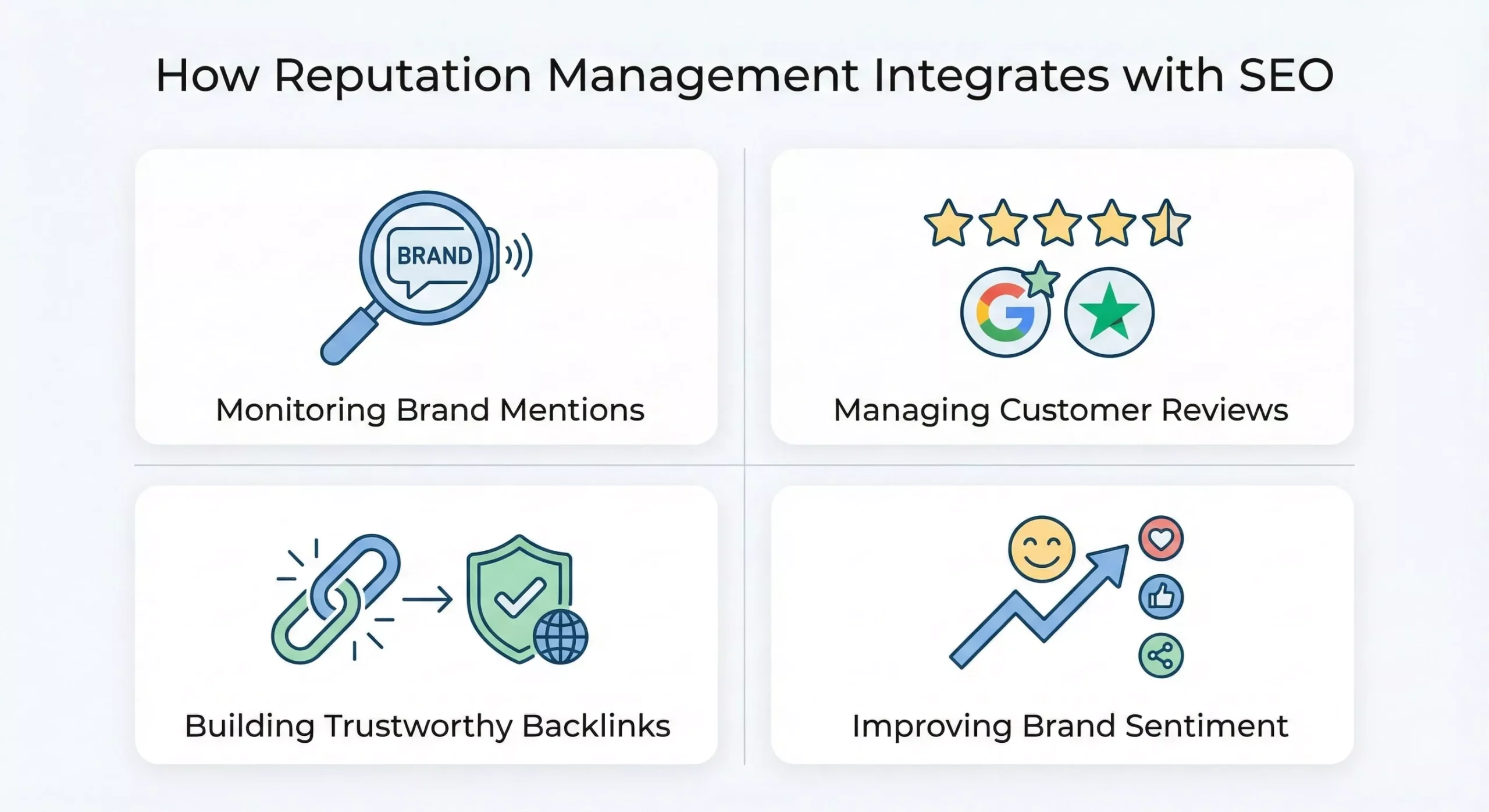 How Reputation Management Integrates with SEO

BRAND

Monitoring Brand Mentions

G

Managing Customer Reviews

Building Trustworthy Backlinks

Improving Brand Sentiment